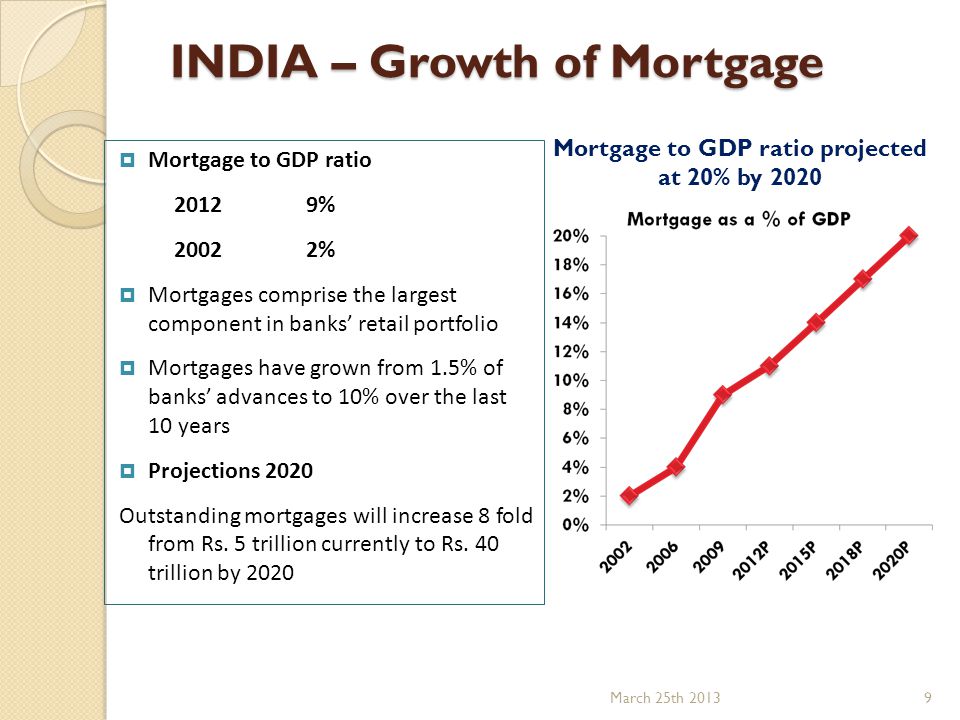 INDIA – Growth of Mortgage

Mortgage to GDP ratio

2012 9%

2002 2%

Mortgages comprise the largest component in banks' retail portfolio

Mortgages have grown from 1.5% of banks' advances to 10% over the last 10 years

Projections 2020

Outstanding mortgages will increase 8 fold from Rs. 5 trillion currently to Rs. 40 trillion by 2020

Mortgage to GDP ratio projected at 20% by 2020

Mortgage as a % of GDP

20%
18%
16%
14%
12%
10%
8%
6%
4%
2%
0%

2002
2006
2009
2012P
2015P
2018P
2020P

March 25th 2013

9